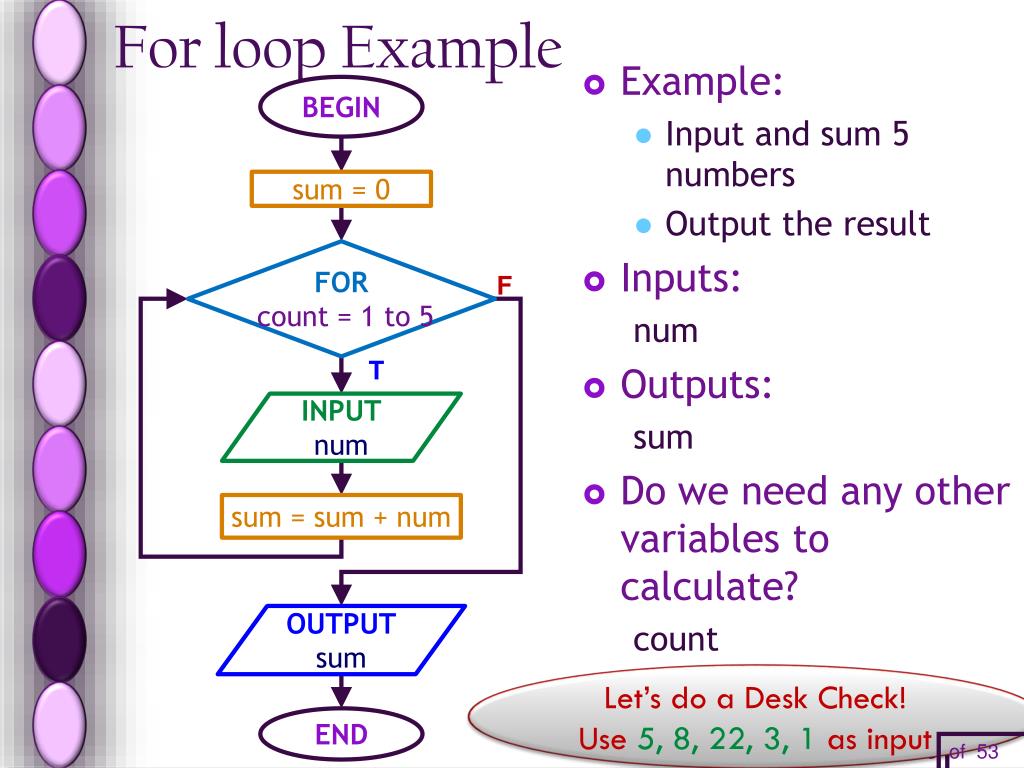 For loop Example

BEGIN

sum = 0

FOR
count = 1 to 5

F

T

INPUT
num

sum = sum + num

OUTPUT
sum

END

Example:
Input and sum 5 numbers
Output the result

Inputs:
num

Outputs:
sum

Do we need any other variables to calculate?
count

Let's do a Desk Check!
Use 5, 8, 22, 3, 1 as input

of 53